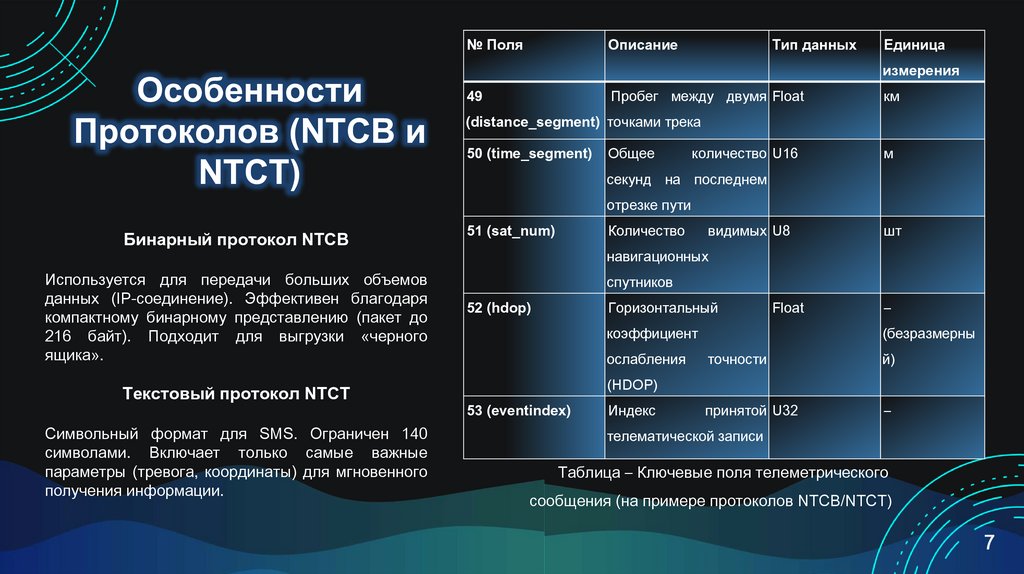 Особенности Протоколов (NTCB и NTCT)

Бинарный протокол NTCB

Используется для передачи больших объемов данных (IP-соединение). Эффективен благодаря компактному бинарному представлению (пакет до 216 байт). Подходит для выгрузки «черного ящика».

Текстовый протокол NTCT

Символьный формат для SMS. Ограничен 140 символами. Включает только самые важные параметры (тревога, координаты) для мгновенного получения информации.

| № Поля | Описание | Тип данных | Единица измерения |
|---|---|---|---|
| 49 (distance_segment) | Пробег между двумя точками трека | Float | км |
| 50 (time_segment) | Общее количество секунд на последнем отрезке пути | U16 | м |
| 51 (sat_num) | Количество видимых навигационных спутников | U8 | шт |
| 52 (hdop) | Горизонтальный коэффициент ослабления точности (HDOP) | Float | – (безразмерный) |
| 53 (eventindex) | Индекс принятой телематической записи | U32 | – |

Таблица – Ключевые поля телеметрического сообщения (на примере протоколов NTCB/NTCT)

7